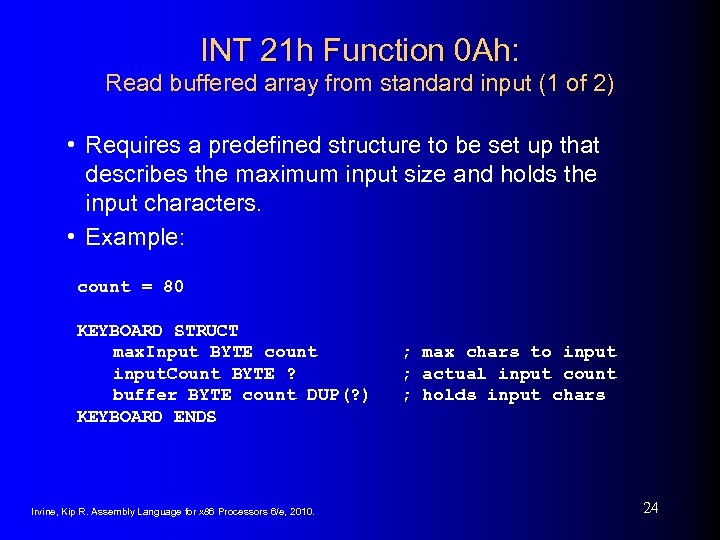 INT 21h Function 0Ah:
Read buffered array from standard input (1 of 2)

• Requires a predefined structure to be set up that describes the maximum input size and holds the input characters.
• Example:

count = 80

KEYBOARD STRUCT
    maxInput BYTE count          ; max chars to input
    inputCount BYTE ?            ; actual input count
    buffer BYTE count DUP(?)     ; holds input chars
KEYBOARD ENDS

Irvine, Kip R. Assembly Language for x86 Processors 6/e, 2010.

24